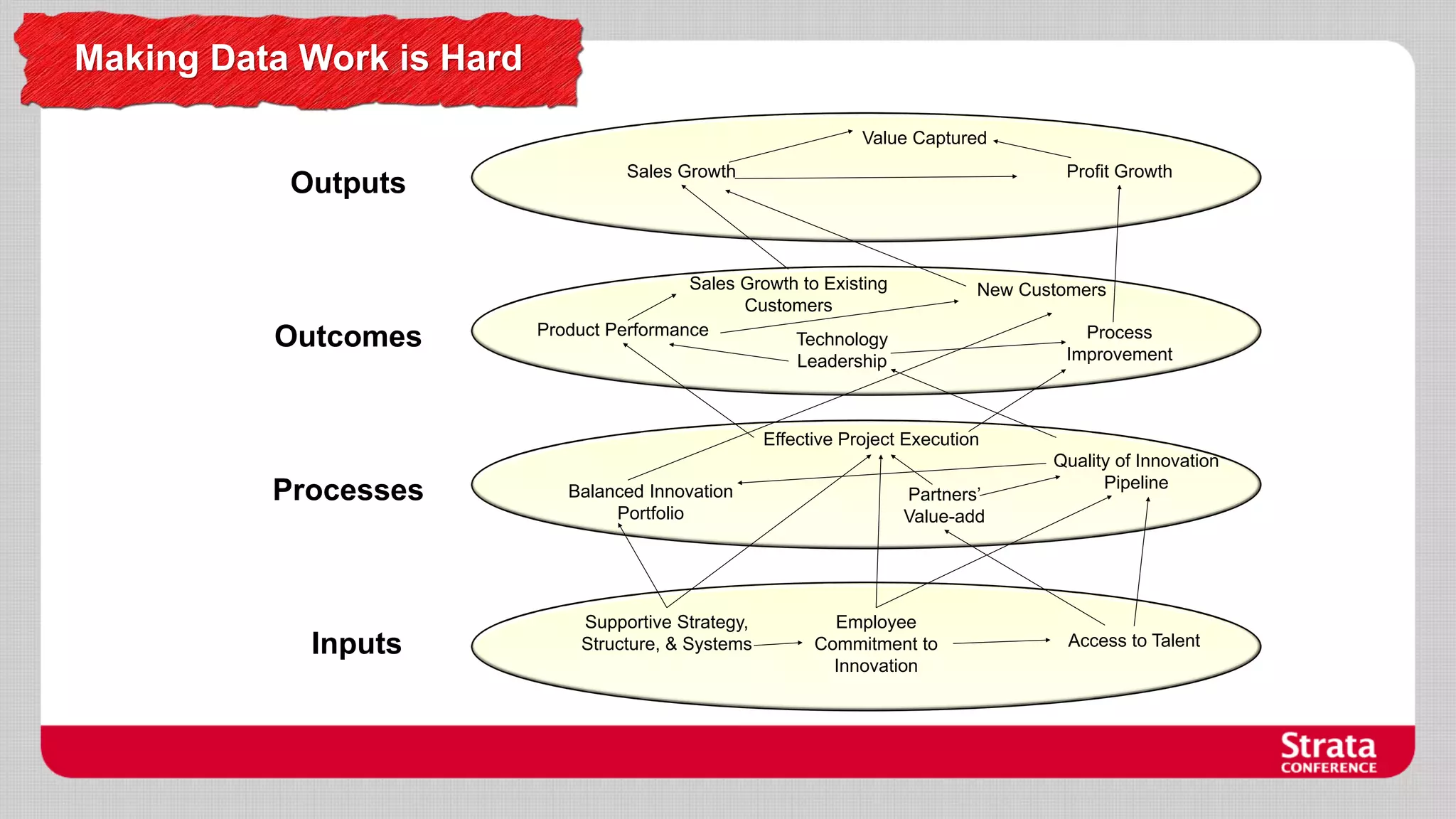 Making Data Work is Hard

Outputs

Value Captured

Sales Growth

Profit Growth

Outcomes

Sales Growth to Existing Customers

New Customers

Product Performance

Technology Leadership

Process Improvement

Processes

Effective Project Execution

Quality of Innovation Pipeline

Balanced Innovation Portfolio

Partners' Value-add

Inputs

Supportive Strategy, Structure, & Systems

Employee Commitment to Innovation

Access to Talent

Strata CONFERENCE